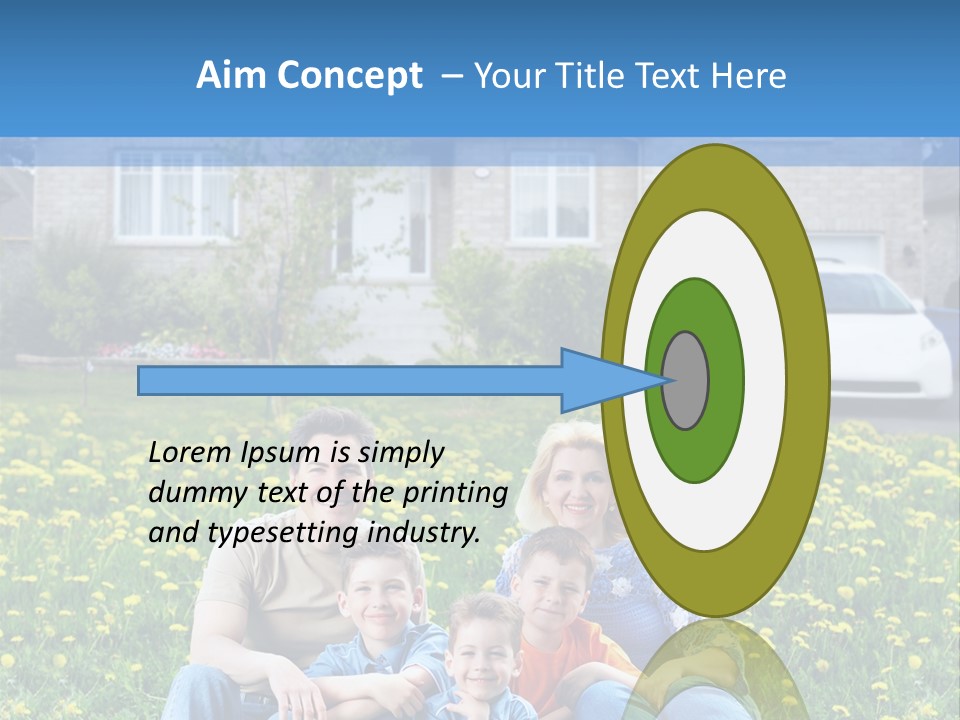 Aim Concept – Your Title Text Here

Lorem Ipsum is simply dummy text of the printing and typesetting industry.